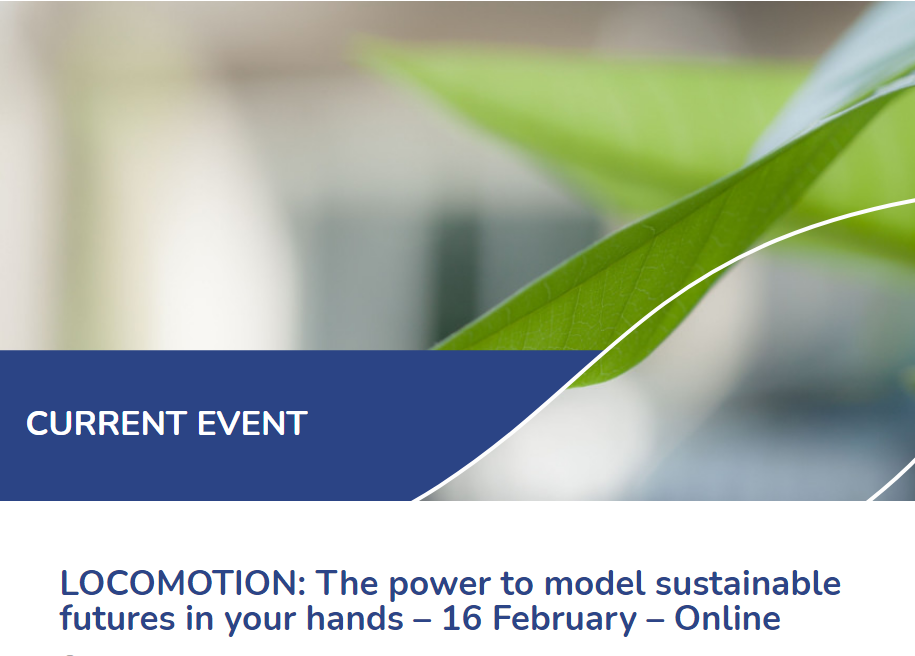 CURRENT EVENT

LOCOMOTION: The power to model sustainable futures in your hands – 16 February – Online